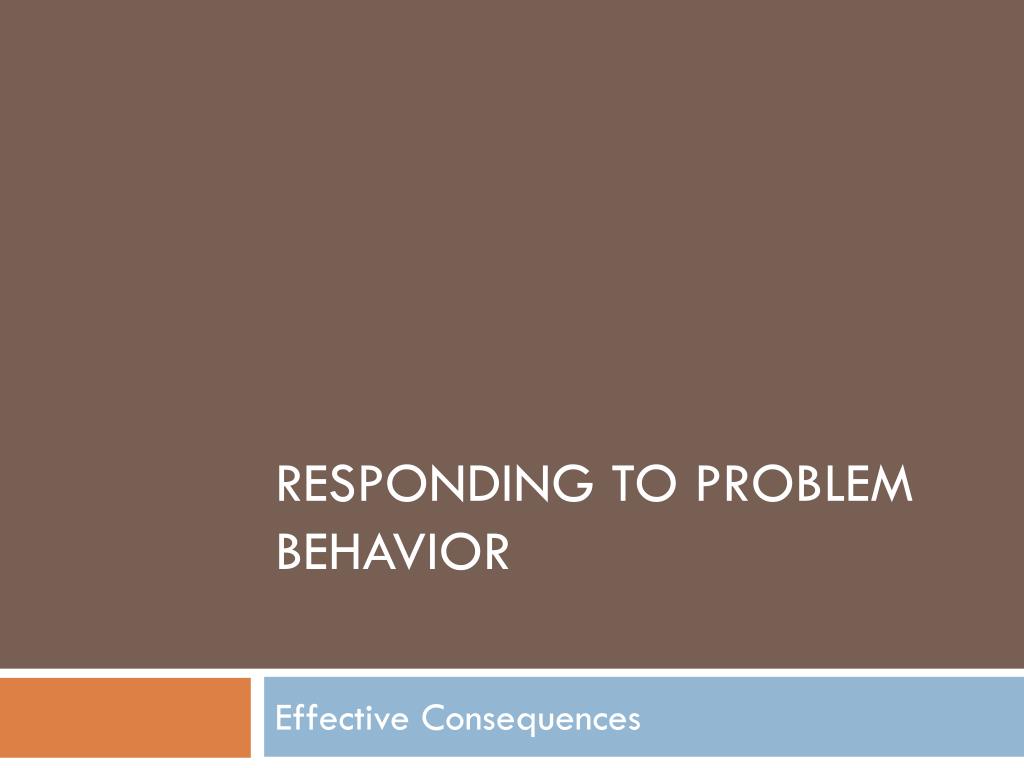 RESPONDING TO PROBLEM BEHAVIOR

Effective Consequences